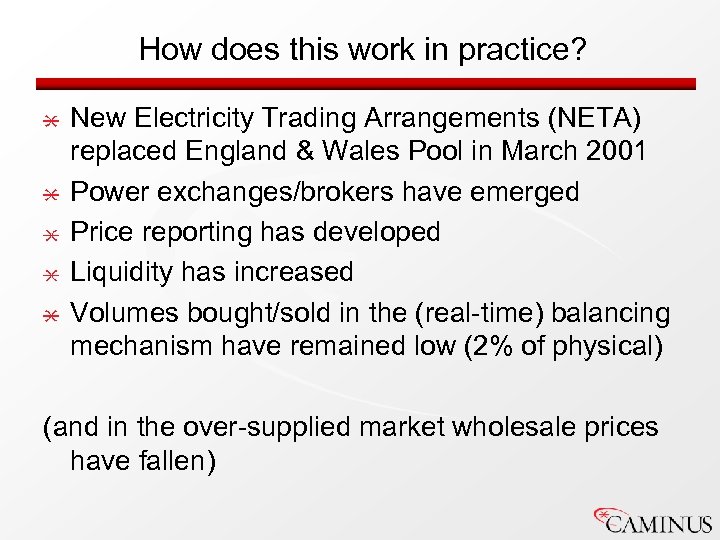 How does this work in practice?

New Electricity Trading Arrangements (NETA) replaced England & Wales Pool in March 2001

Power exchanges/brokers have emerged

Price reporting has developed

Liquidity has increased

Volumes bought/sold in the (real-time) balancing mechanism have remained low (2% of physical)

(and in the over-supplied market wholesale prices have fallen)

CAMINUS